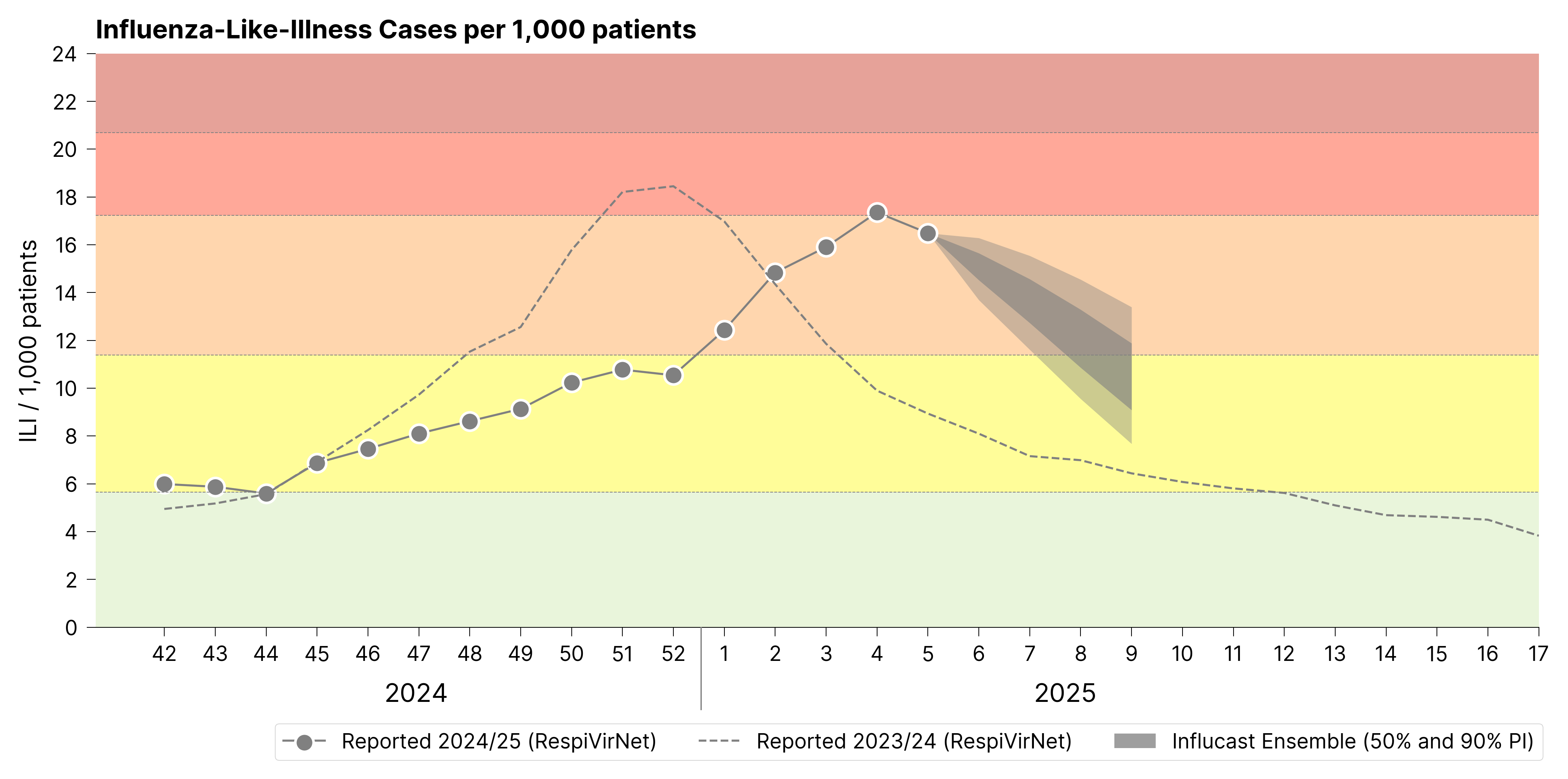 Influenza-Like-Illness Cases per 1,000 patients

ILI / 1,000 patients

24
22
20
18
16
14
12
10
8
6
4
2
0

42 43 44 45 46 47 48 49 50 51 52 1 2 3 4 5 6 7 8 9 10 11 12 13 14 15 16 17

2024

2025

Reported 2024/25 (RespiVirNet)
Reported 2023/24 (RespiVirNet)
Influcast Ensemble (50% and 90% PI)